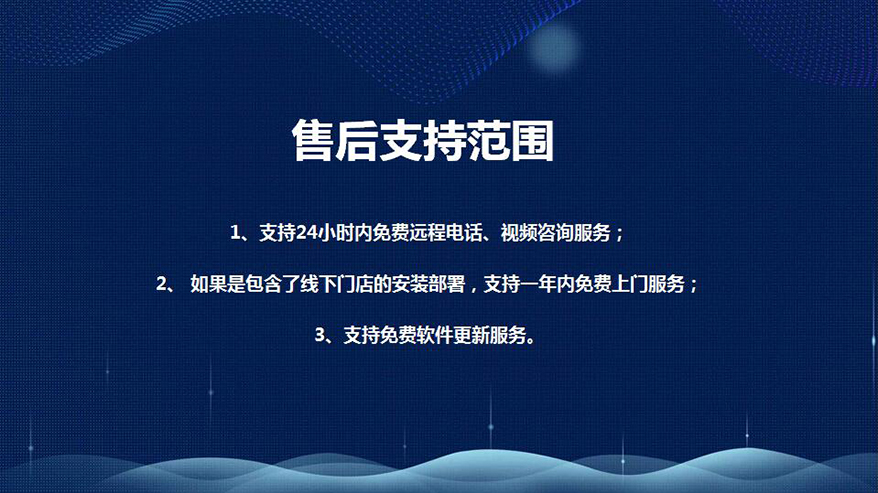 售后支持范围

1、支持24小时内免费远程电话、视频咨询服务；

2、如果是包含了线下门店的安装部署，支持一年内免费上门服务；

3、支持免费软件更新服务。